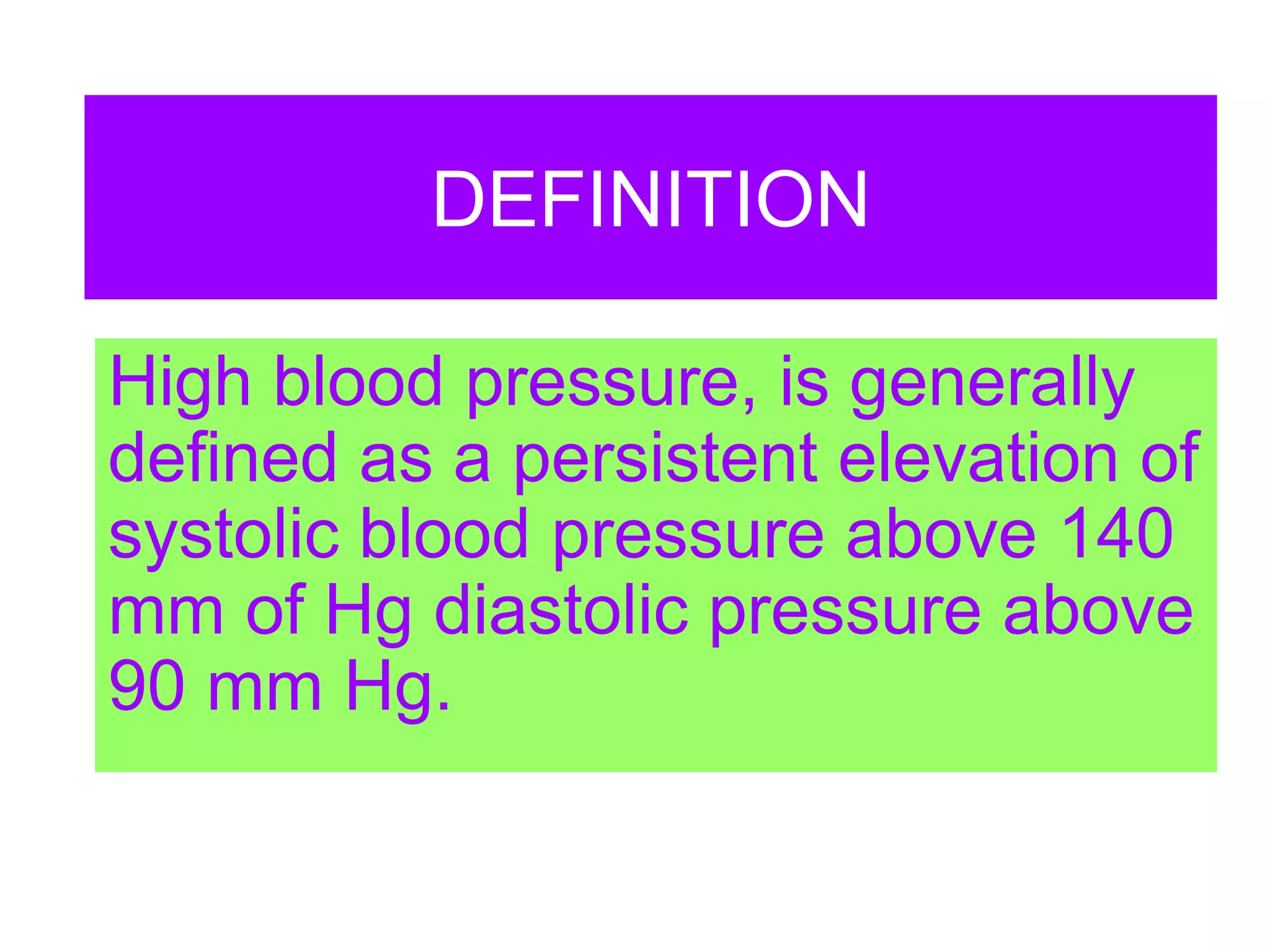 DEFINITION

High blood pressure, is generally defined as a persistent elevation of systolic blood pressure above 140 mm of Hg diastolic pressure above 90 mm Hg.